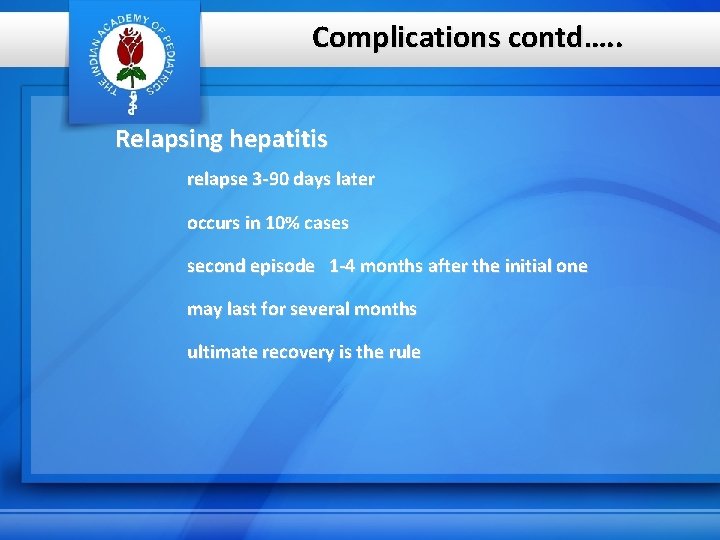 THE INDIAN ACADEMY OF PEDIATRICS

Complications contd…..

Relapsing hepatitis

relapse 3-90 days later

occurs in 10% cases

second episode 1-4 months after the initial one

may last for several months

ultimate recovery is the rule